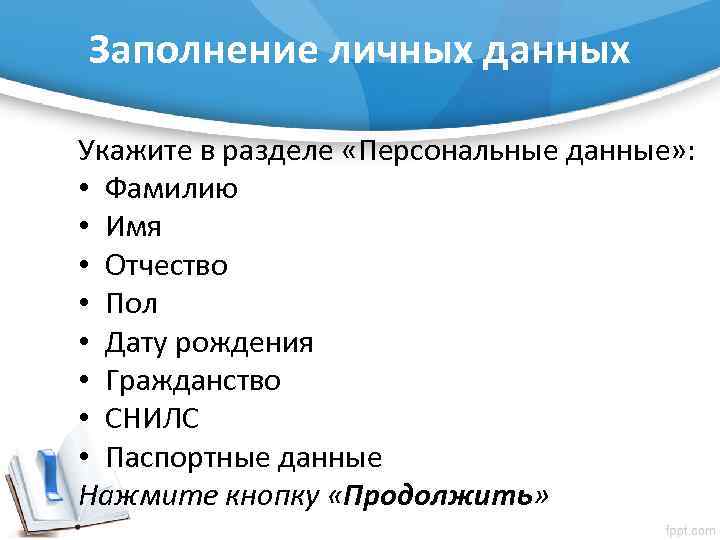 Заполнение личных данных

Укажите в разделе «Персональные данные»:
• Фамилию
• Имя
• Отчество
• Пол
• Дату рождения
• Гражданство
• СНИЛС
• Паспортные данные
Нажмите кнопку «Продолжить»

fppt.com